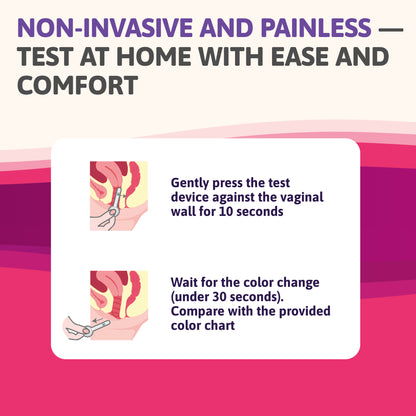 NON-INVASIVE AND PAINLESS — TEST AT HOME WITH EASE AND COMFORT

Gently press the test device against the vaginal wall for 10 seconds

Wait for the color change (under 30 seconds). Compare with the provided color chart